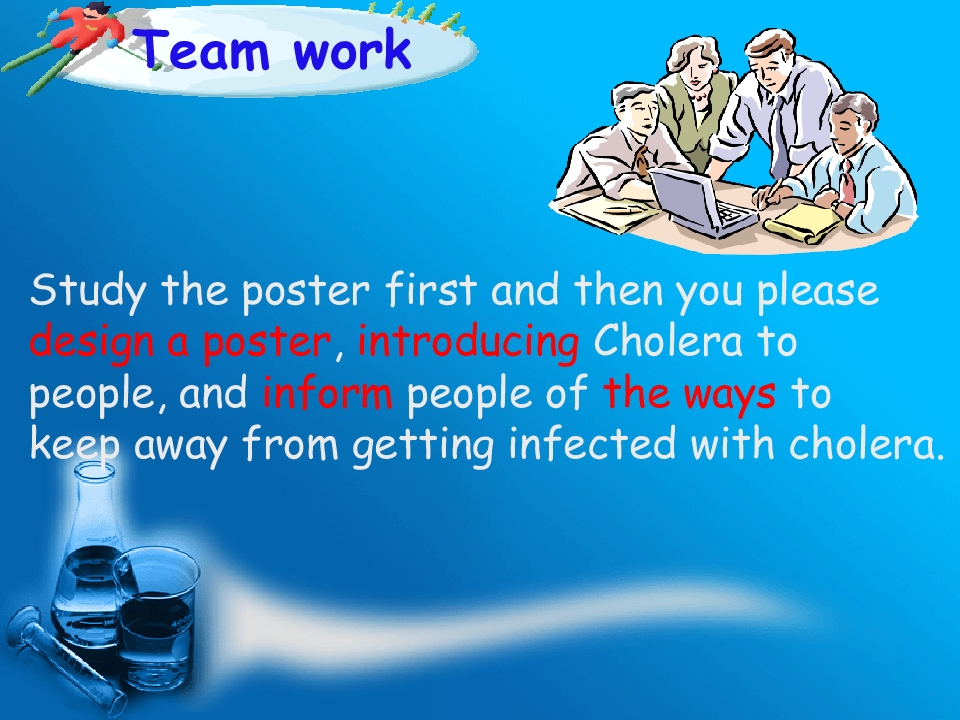 Team work

Study the poster first and then you please design a poster, introducing Cholera to people, and inform people of the ways to keep away from getting infected with cholera.